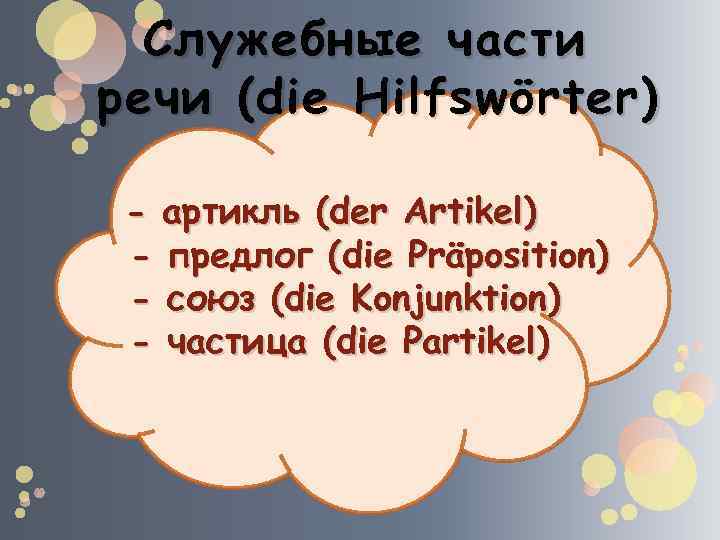 Служебные части речи (die Hilfswörter)

- артикль (der Artikel)
- предлог (die Präposition)
- союз (die Konjunktion)
- частица (die Partikel)